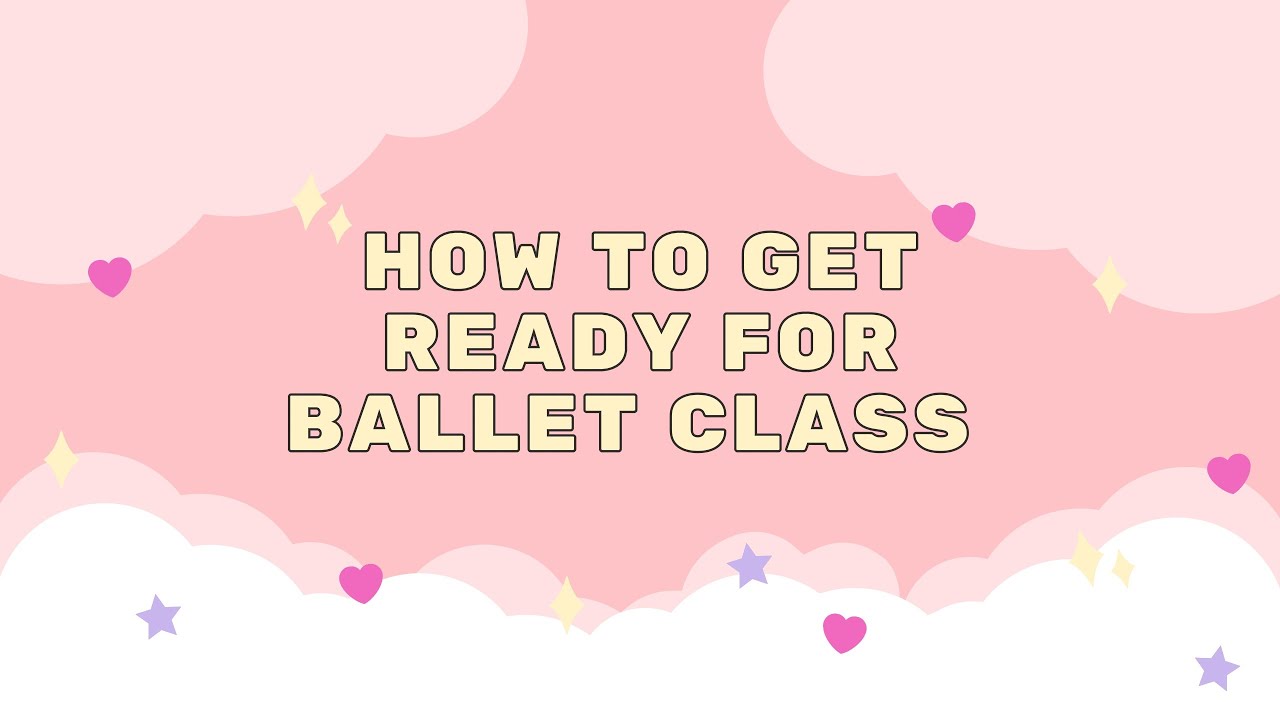 HOW TO GET READY FOR BALLET CLASS